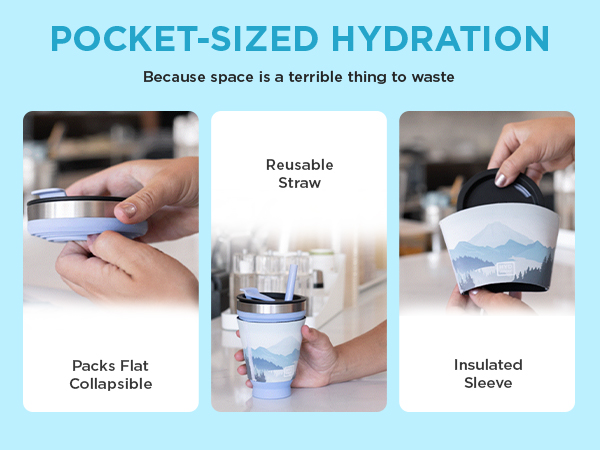 POCKET-SIZED HYDRATION

Because space is a terrible thing to waste

Packs Flat
Collapsible

Reusable
Straw

Insulated
Sleeve